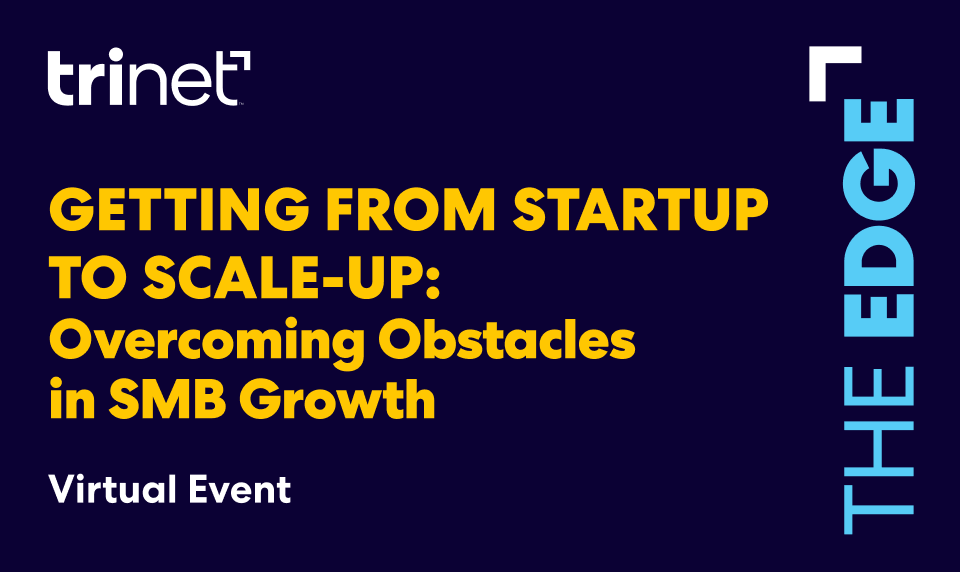 trinet

GETTING FROM STARTUP TO SCALE-UP: Overcoming Obstacles in SMB Growth

Virtual Event

THE EDGE